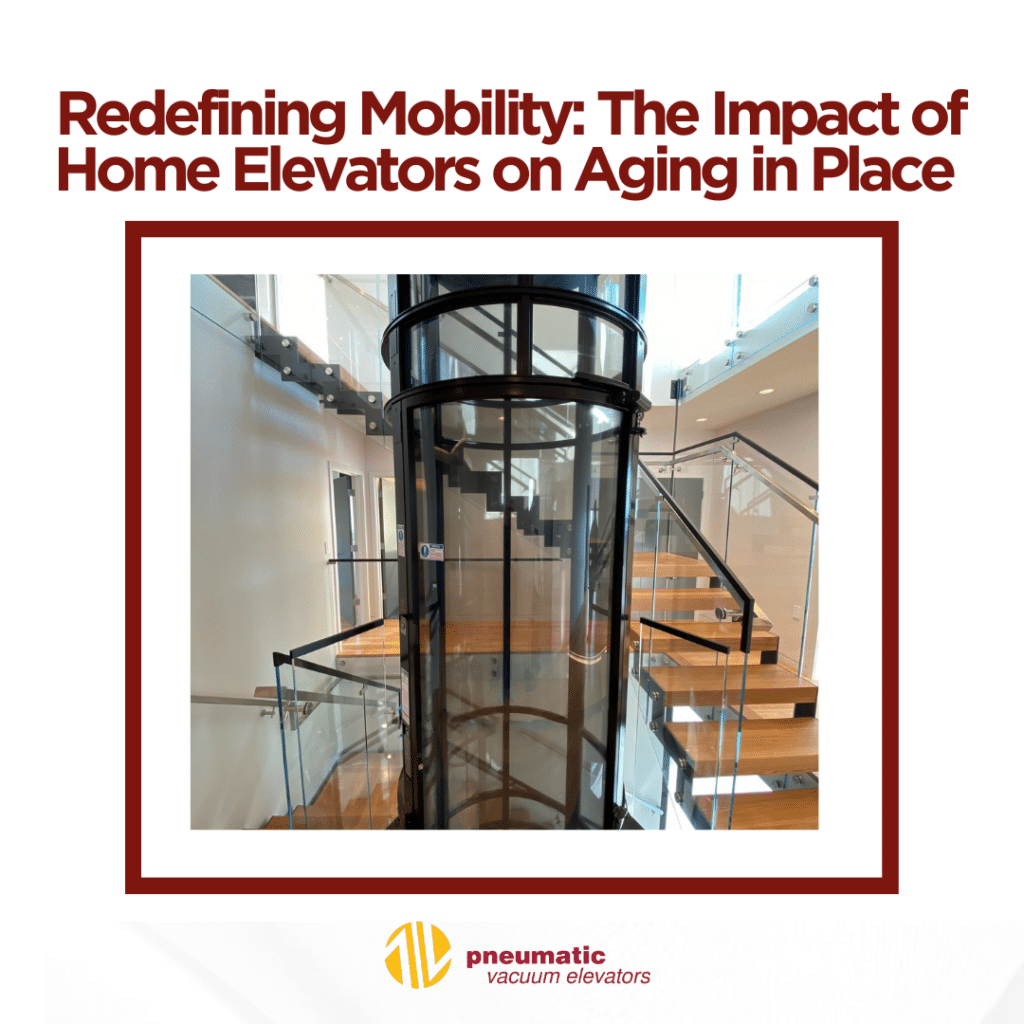 Redefining Mobility: The Impact of Home Elevators on Aging in Place

pneumatic
vacuum elevators